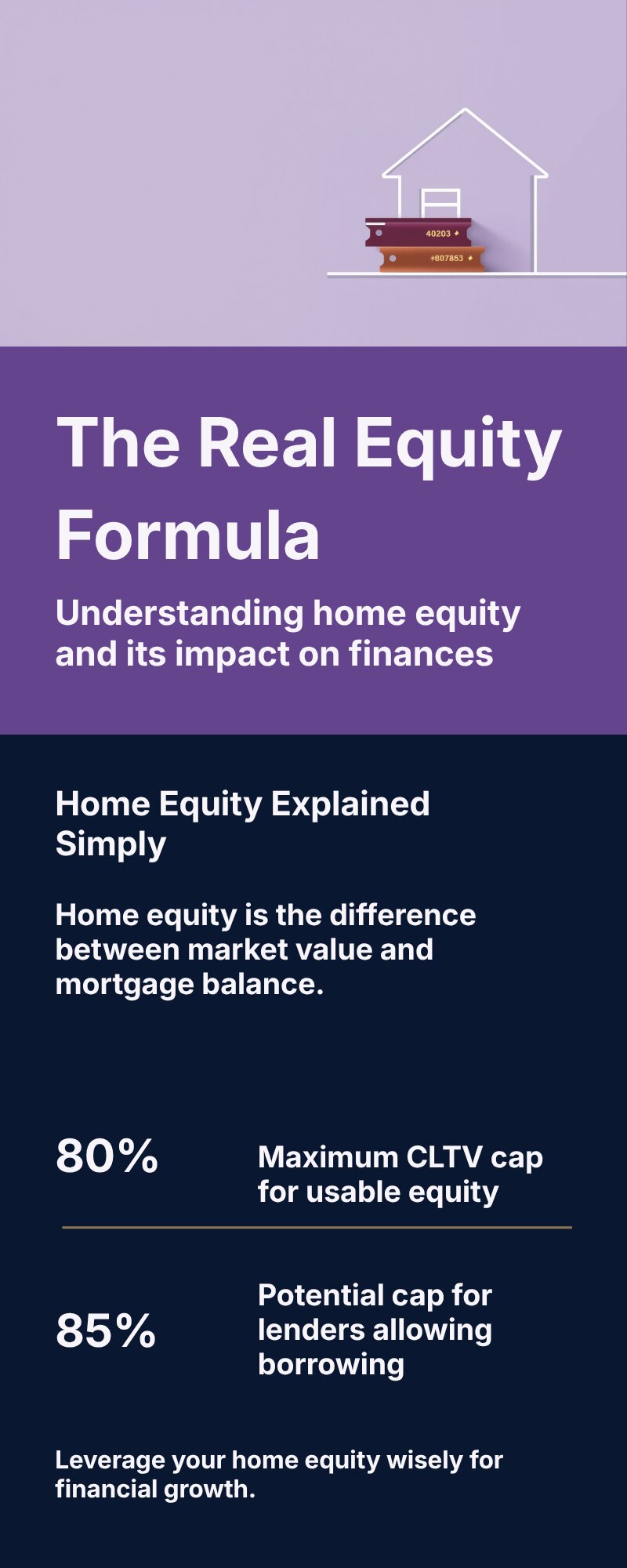 40203
+807853

The Real Equity Formula

Understanding home equity and its impact on finances

Home Equity Explained Simply

Home equity is the difference between market value and mortgage balance.

80%

Maximum CLTV cap for usable equity

85%

Potential cap for lenders allowing borrowing

Leverage your home equity wisely for financial growth.